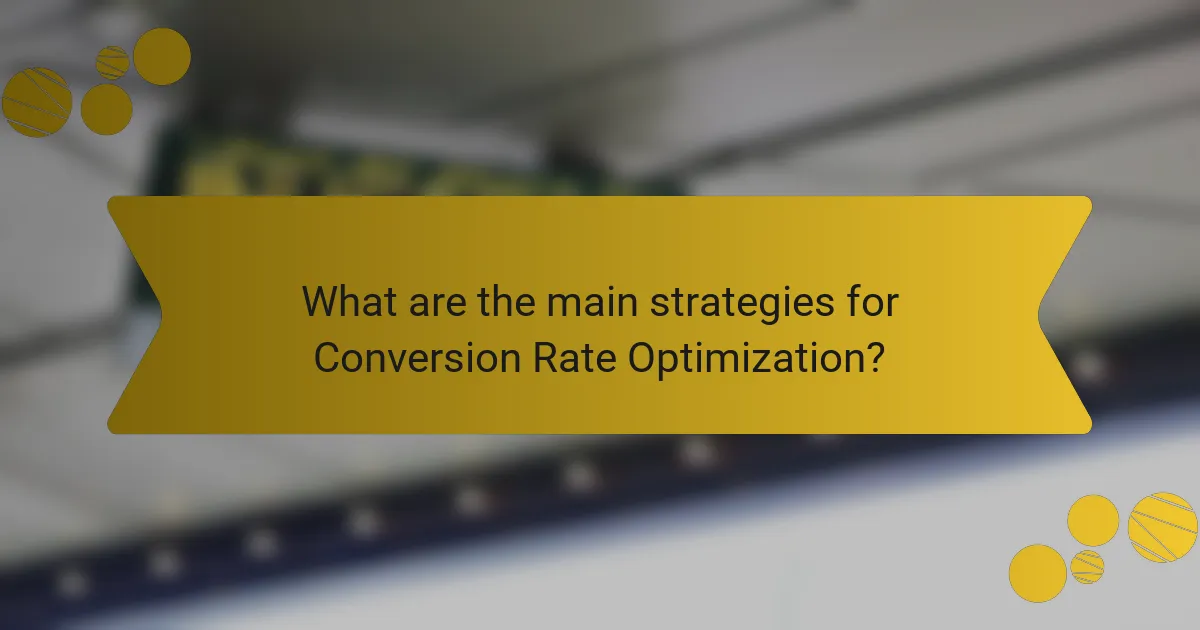 What are the main strategies for Conversion Rate Optimization?